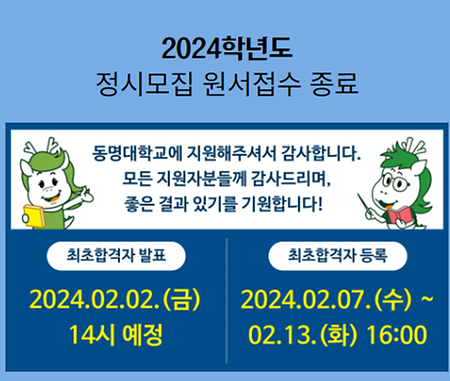 2024학년도
정시모집 원서접수 종료

동명대학교에 지원해주셔서 감사합니다.
모든 지원자분들께 감사드리며,
좋은 결과 있기를 기원합니다!

최초합격자 발표

2024.02.02.(금)
14시 예정

최초합격자 등록

2024.02.07.(수) ~
02.13.(화) 16:00